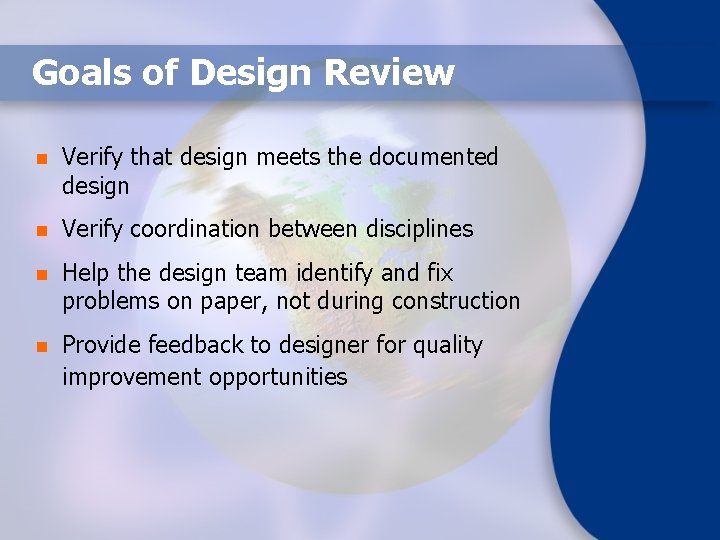 Goals of Design Review

- Verify that design meets the documented design
- Verify coordination between disciplines
- Help the design team identify and fix problems on paper, not during construction
- Provide feedback to designer for quality improvement opportunities